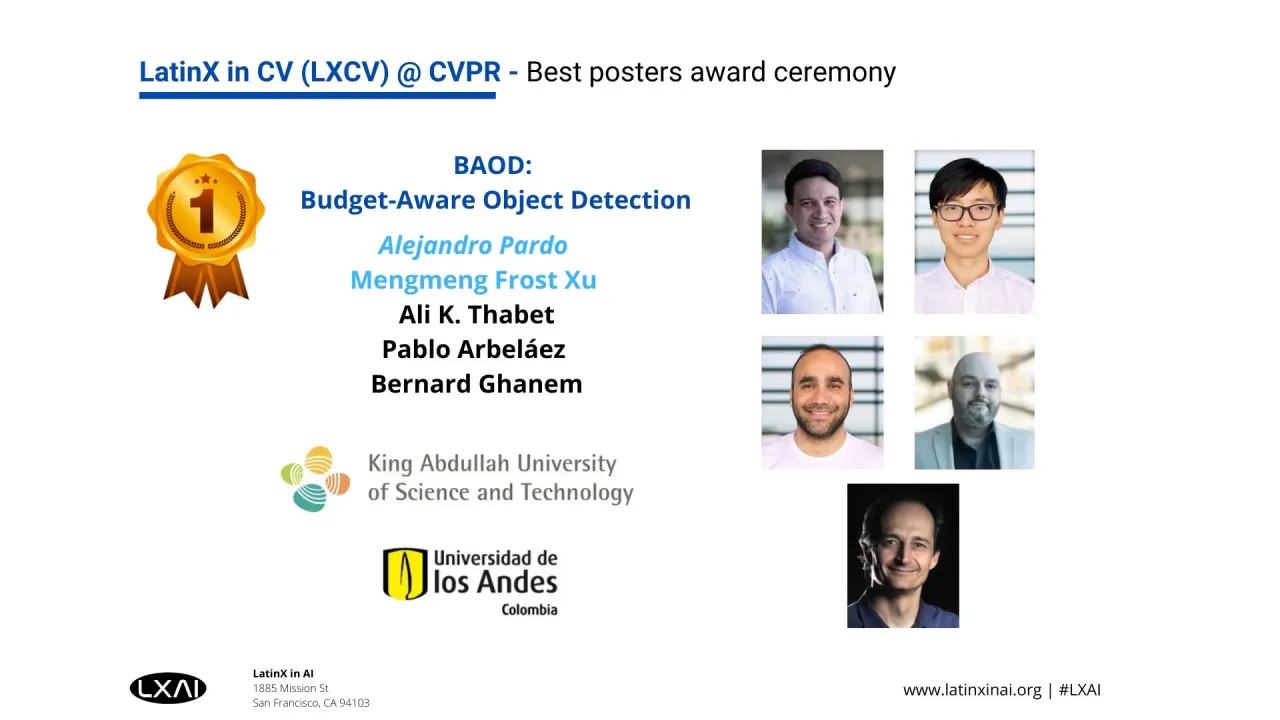 LatinX in CV (LXCV) @ CVPR - Best posters award ceremony

1

BAOD:
Budget-Aware Object Detection

Alejandro Pardo
Mengmeng Frost Xu
Ali K. Thabet
Pablo Arbeláez
Bernard Ghanem

King Abdullah University of Science and Technology

Universidad de los Andes
Colombia

LXAI

LatinX in AI
1885 Mission St
San Francisco, CA 94103

www.latinxinai.org | #LXAI